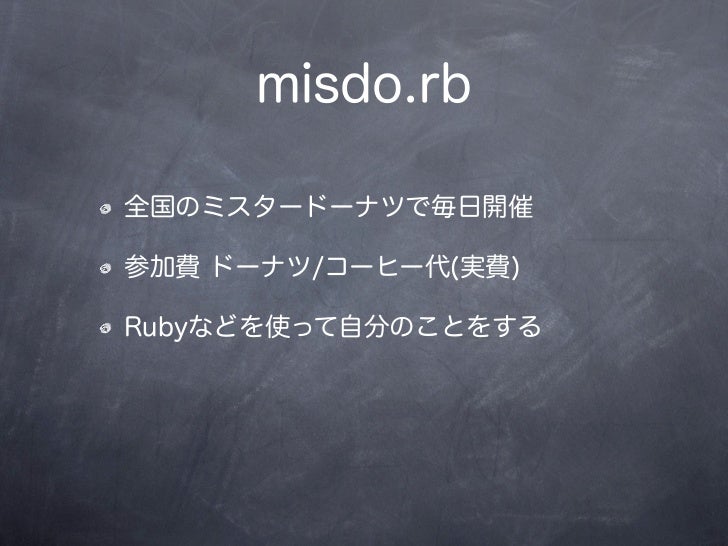 misdo.rb

全国のミスタードーナツで毎日開催

参加費 ドーナツ/コーヒー代(実費)

Rubyなどを使って自分のことをする